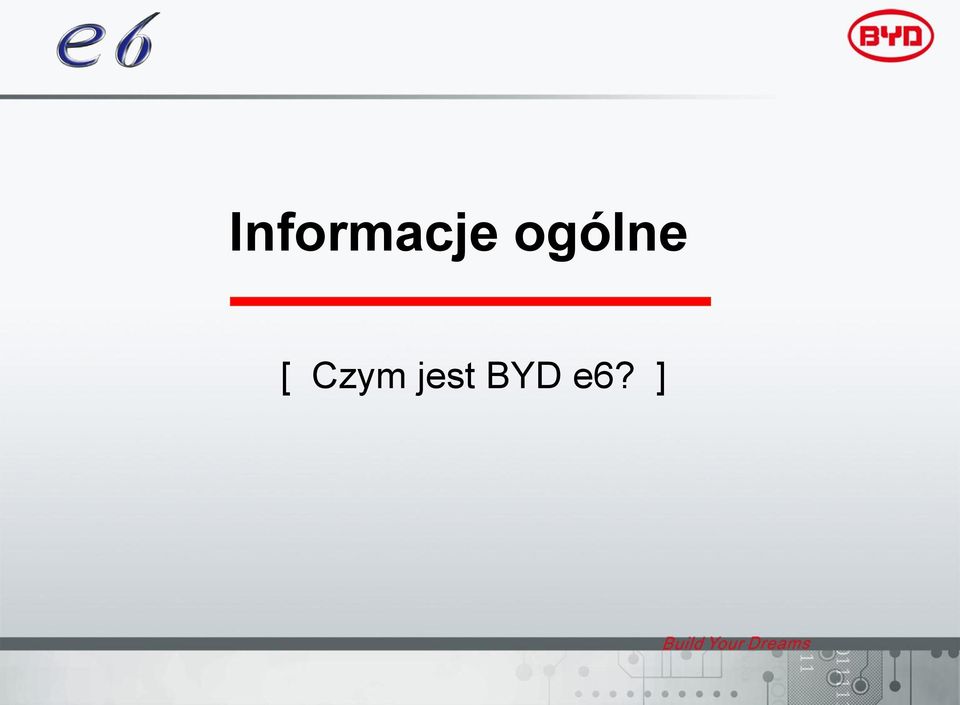 e6

BYD

Informacje ogólne

[ Czym jest BYD e6? ]

Build Your Dreams